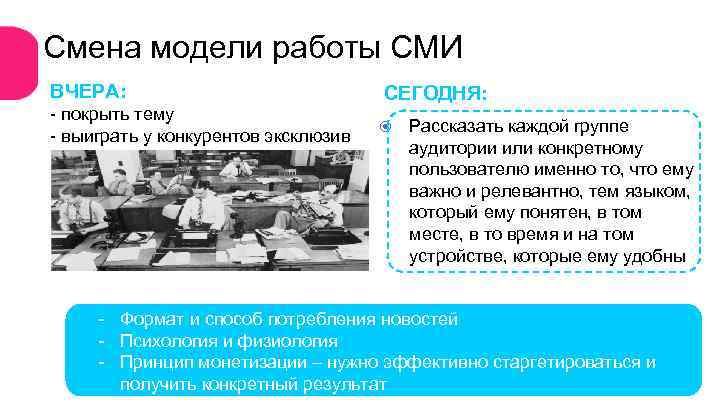 Смена модели работы СМИ

ВЧЕРА:
- покрыть тему
- выиграть у конкурентов эксклюзив

СЕГОДНЯ:

Рассказать каждой группе аудитории или конкретному пользователю именно то, что ему важно и релевантно, тем языком, который ему понятен, в том месте, в то время и на том устройстве, которые ему удобны

- Формат и способ потребления новостей
- Психология и физиология
- Принцип монетизации – нужно эффективно старгетироваться и получить конкретный результат